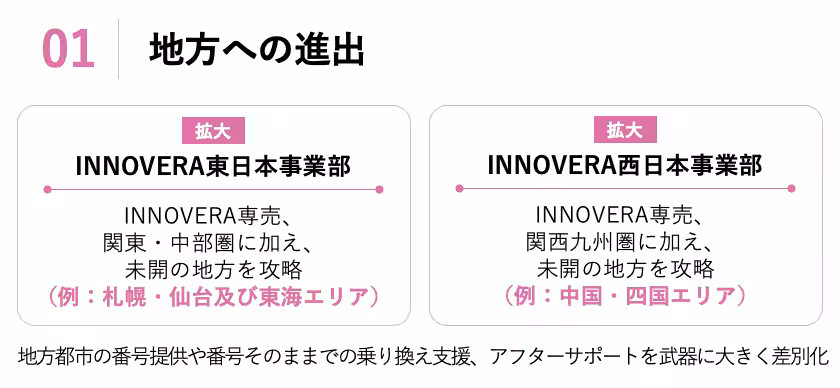 01 地方への進出

拡大
INNOVERA東日本事業部

INNOVERA専売、
関東・中部圏に加え、
未開の地方を攻略
（例：札幌・仙台及び東海エリア）

拡大
INNOVERA西日本事業部

INNOVERA専売、
関西九州圏に加え、
未開の地方を攻略
（例：中国・四国エリア）

地方都市の番号提供や番号そのままでの乗り換え支援、アフターサポートを武器に大きく差別化